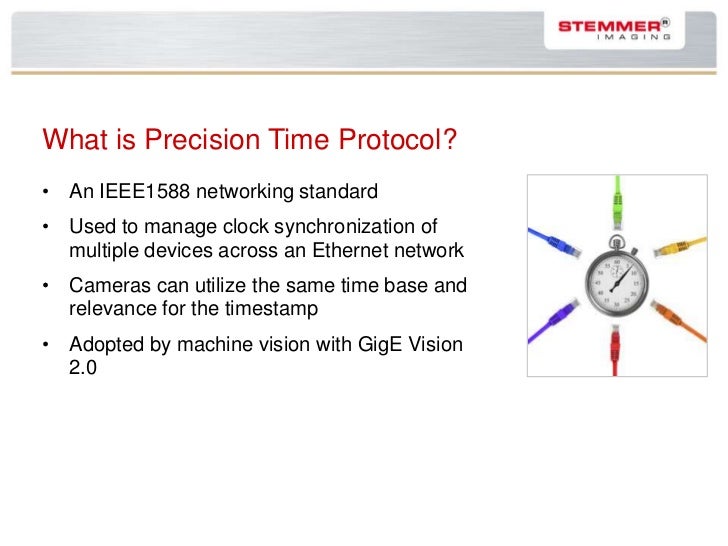 STEMMER®
IMAGING

What is Precision Time Protocol?

• An IEEE1588 networking standard
• Used to manage clock synchronization of multiple devices across an Ethernet network
• Cameras can utilize the same time base and relevance for the timestamp
• Adopted by machine vision with GigE Vision 2.0